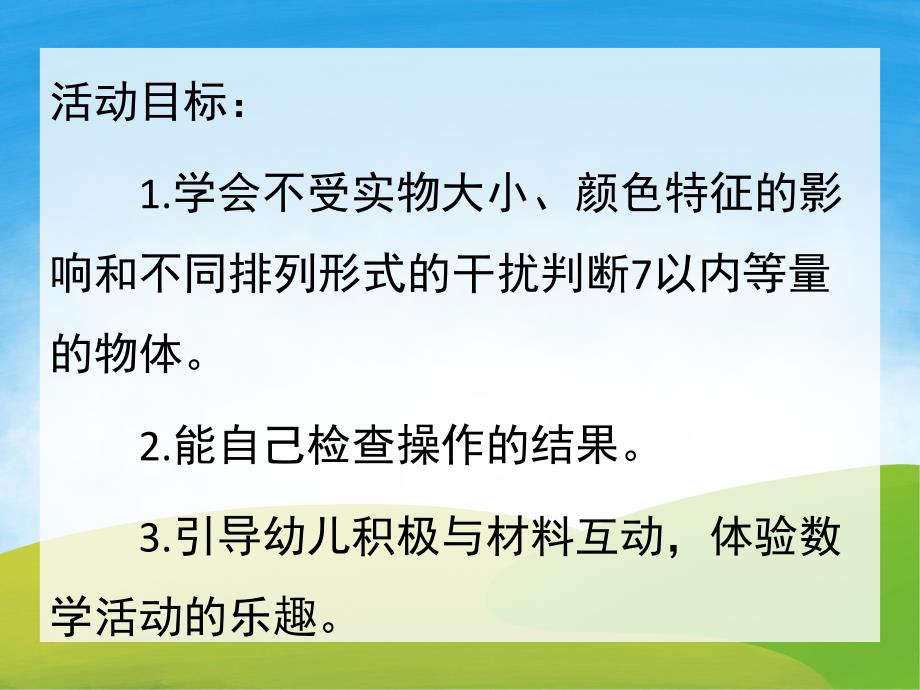 活动目标：

1.学会不受实物大小、颜色特征的影响和不同排列形式的干扰判断7以内等量的物体。

2.能自己检查操作的结果。

3.引导幼儿积极与材料互动，体验数学活动的乐趣。